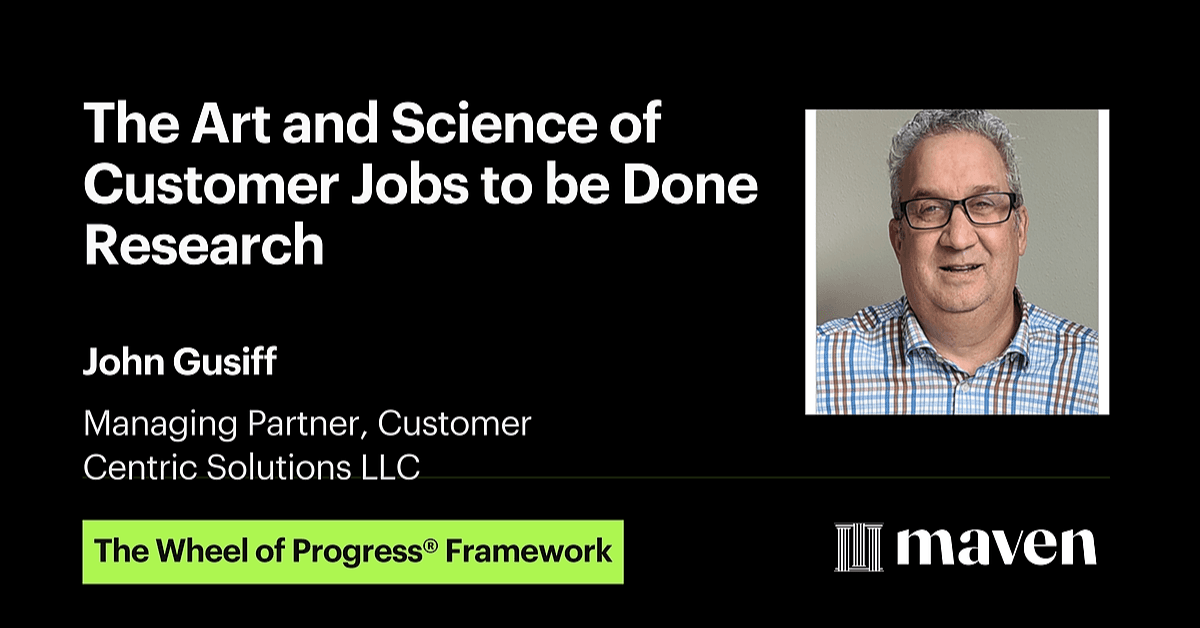 The Art and Science of Customer Jobs to be Done Research

John Gusiff

Managing Partner, Customer Centric Solutions LLC

The Wheel of Progress® Framework

maven